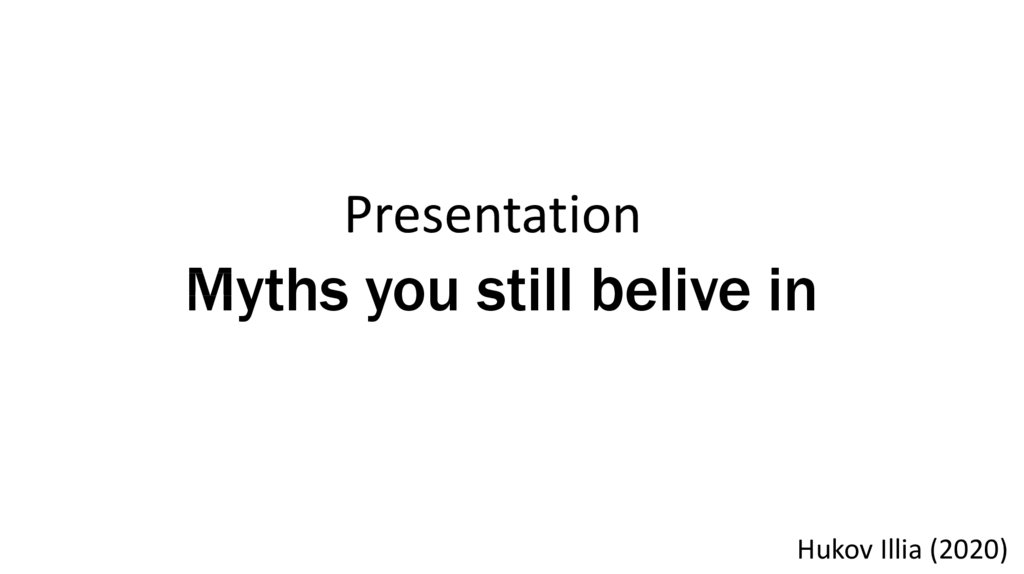 Presentation
Myths you still belive in

Hukov Illia (2020)